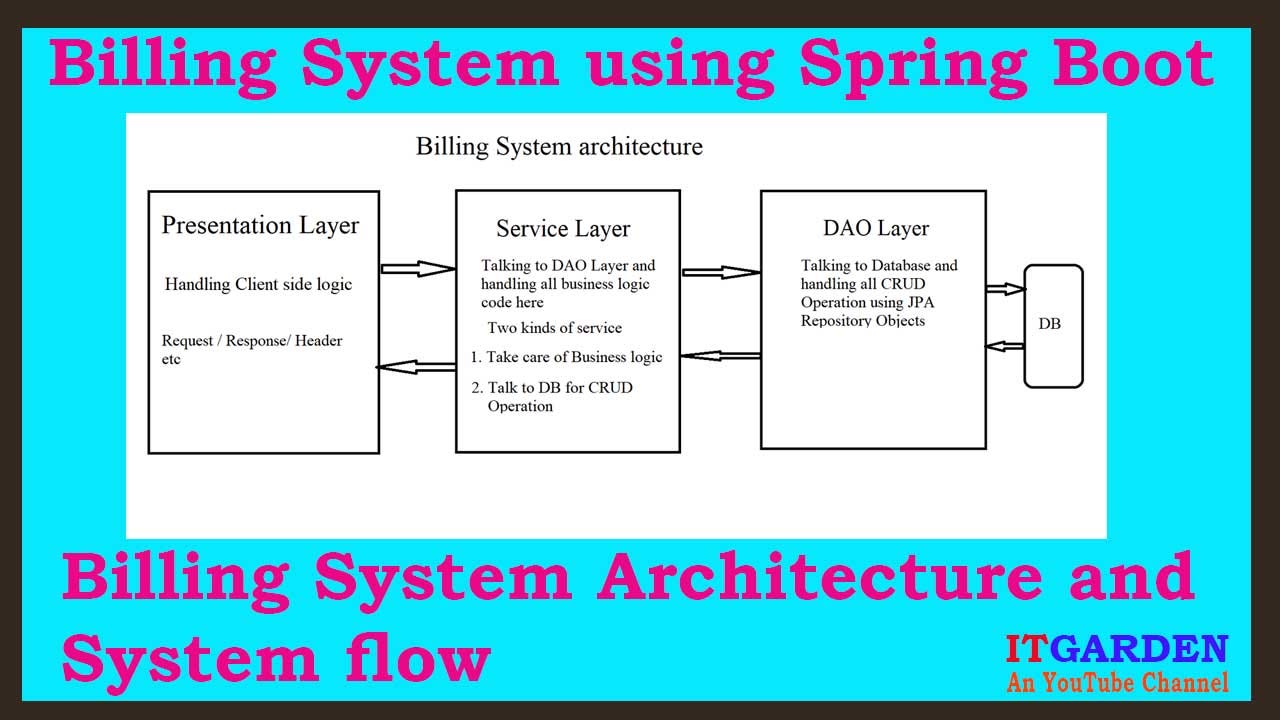 Billing System using Spring Boot

Billing System architecture

Presentation Layer

Handling Client side logic

Request / Response/ Header etc

Service Layer

Talking to DAO Layer and handling all business logic code here

Two kinds of service

1. Take care of Business logic

2. Talk to DB for CRUD Operation

DAO Layer

Talking to Database and handling all CRUD Operation using JPA Repository Objects

DB

Billing System Architecture and System flow

ITGARDEN
An YouTube Channel